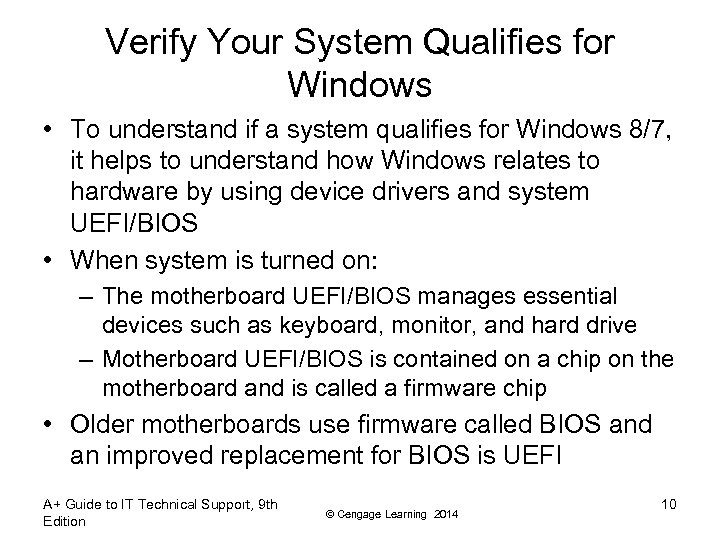 Verify Your System Qualifies for Windows

• To understand if a system qualifies for Windows 8/7, it helps to understand how Windows relates to hardware by using device drivers and system UEFI/BIOS

• When system is turned on:

– The motherboard UEFI/BIOS manages essential devices such as keyboard, monitor, and hard drive

– Motherboard UEFI/BIOS is contained on a chip on the motherboard and is called a firmware chip

• Older motherboards use firmware called BIOS and an improved replacement for BIOS is UEFI

A+ Guide to IT Technical Support, 9th Edition

© Cengage Learning 2014

10